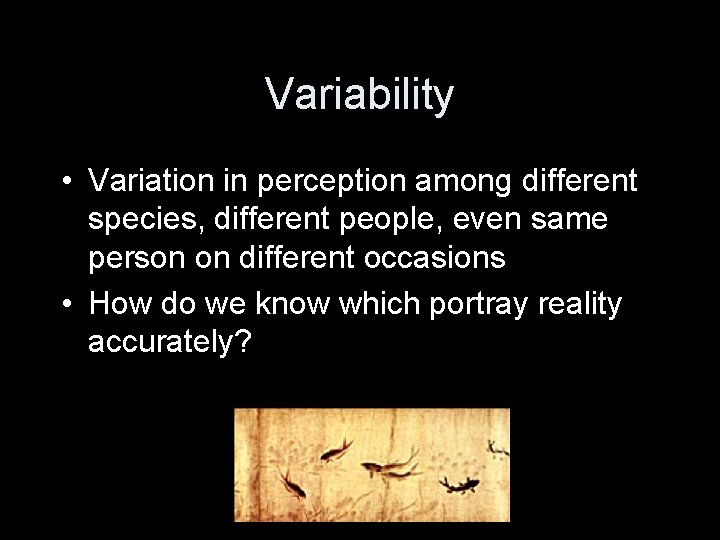 Variability

• Variation in perception among different species, different people, even same person on different occasions
• How do we know which portray reality accurately?